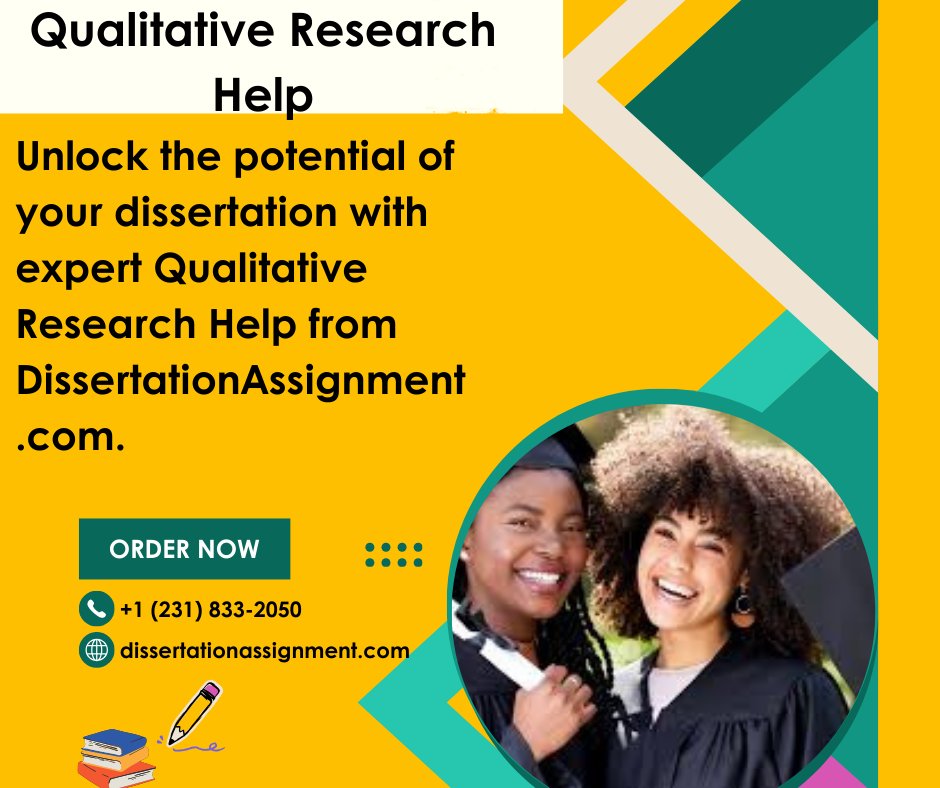 Qualitative Research Help

Unlock the potential of your dissertation with expert Qualitative Research Help from DissertationAssignment.com.

ORDER NOW

+1 (231) 833-2050

dissertationassignment.com